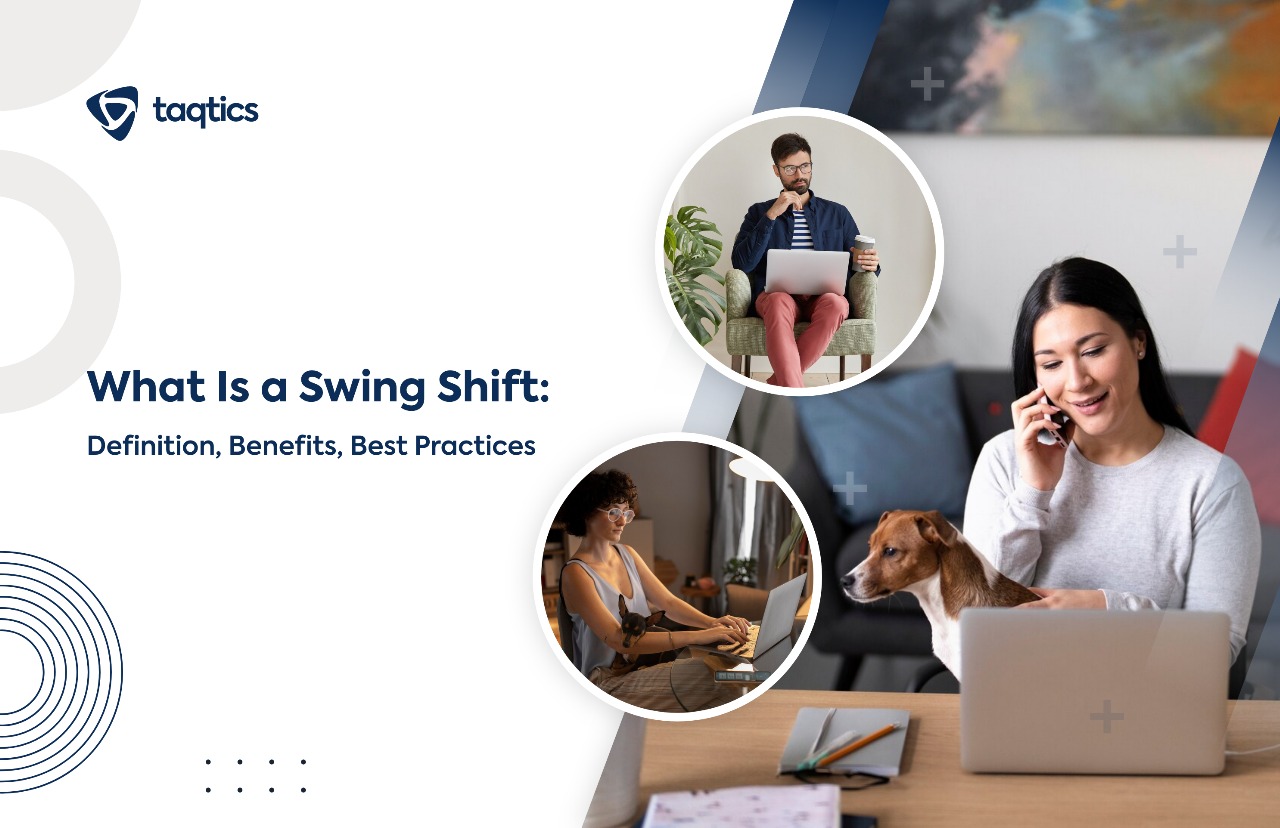 taqtics

What Is a Swing Shift:

Definition, Benefits, Best Practices